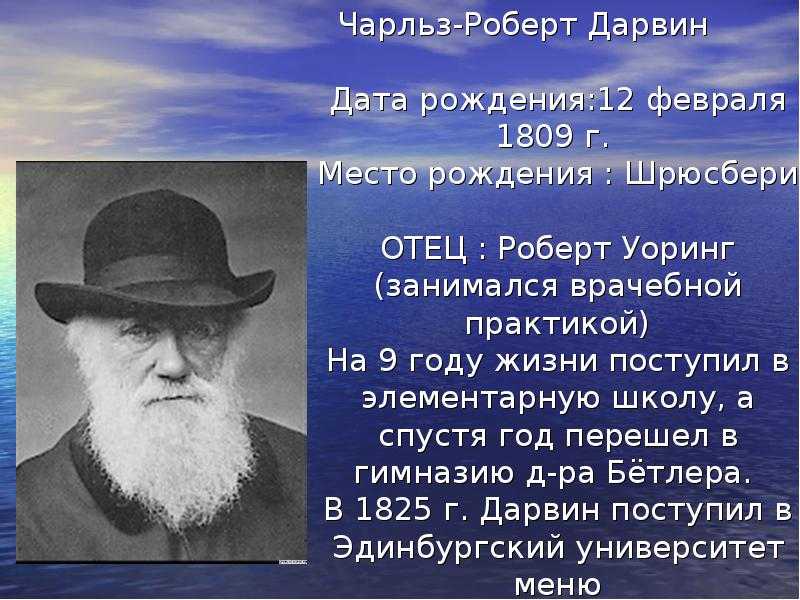 Чарльз-Роберт Дарвин

Дата рождения:12 февраля 1809 г.
Место рождения : Шрюсбери

ОТЕЦ : Роберт Уоринг (занимался врачебной практикой)
На 9 году жизни поступил в элементарную школу, а спустя год перешел в гимназию д-ра Бётлера.
В 1825 г. Дарвин поступил в Эдинбургский университет
меню